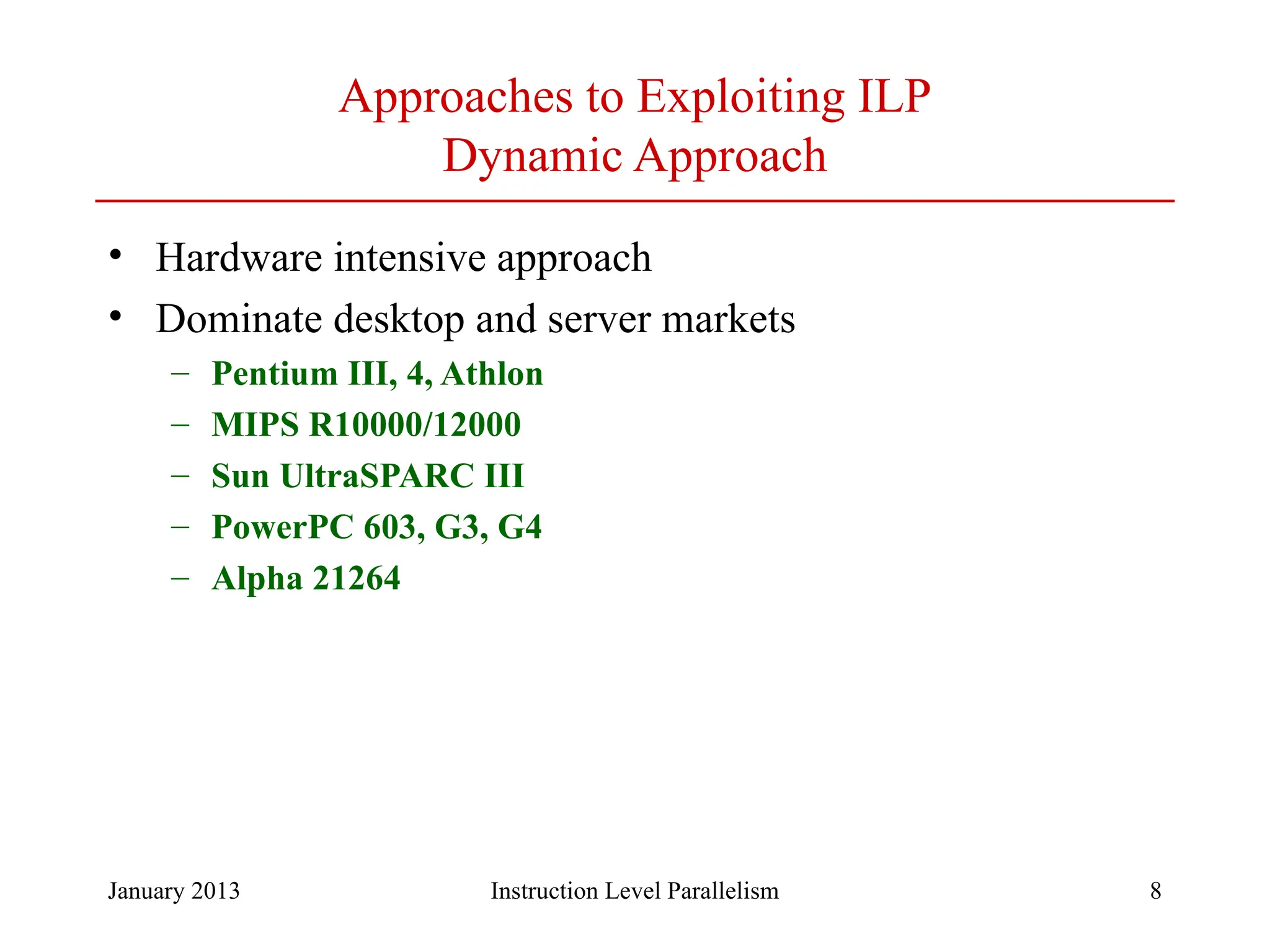 Approaches to Exploiting ILP
Dynamic Approach

• Hardware intensive approach
• Dominate desktop and server markets
  – Pentium III, 4, Athlon
  – MIPS R10000/12000
  – Sun UltraSPARC III
  – PowerPC 603, G3, G4
  – Alpha 21264

January 2013	Instruction Level Parallelism	8